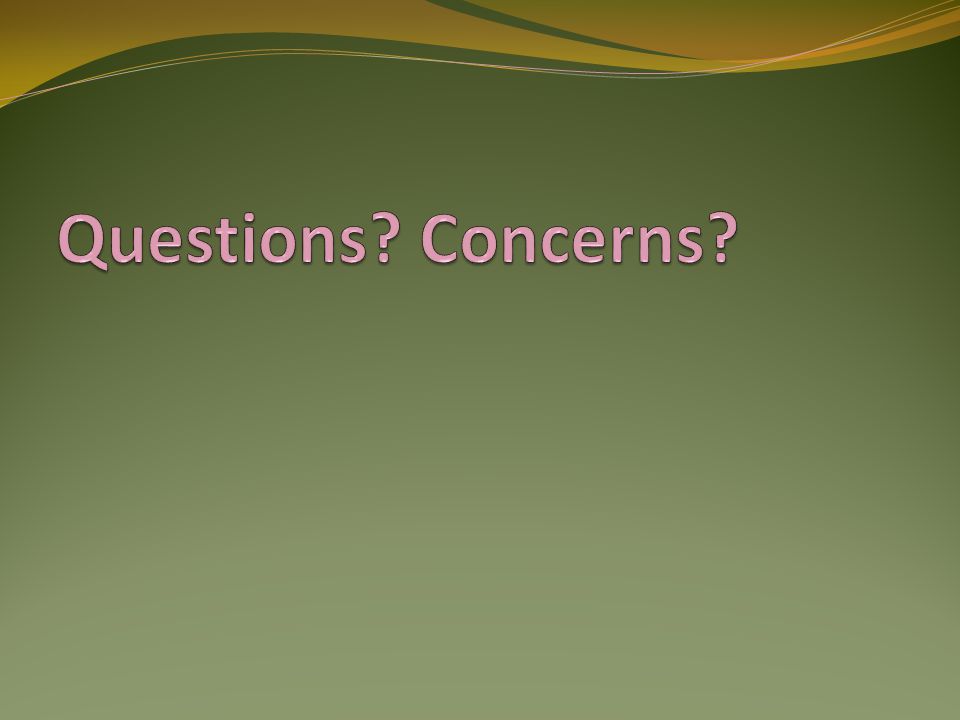 Questions? Concerns?